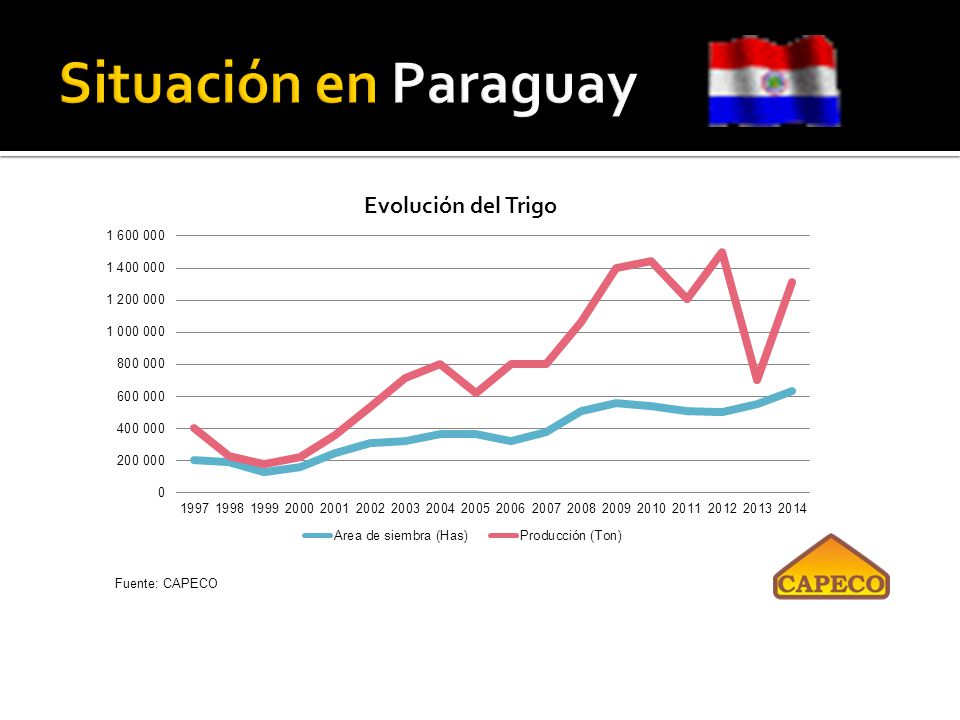 Situación en Paraguay

Evolución del Trigo

1 600 000
1 400 000
1 200 000
1 000 000
800 000
600 000
400 000
200 000
0

1997 1998 1999 2000 2001 2002 2003 2004 2005 2006 2007 2008 2009 2010 2011 2012 2013 2014

Area de siembra (Has)
Producción (Ton)

Fuente: CAPECO

CAPECO